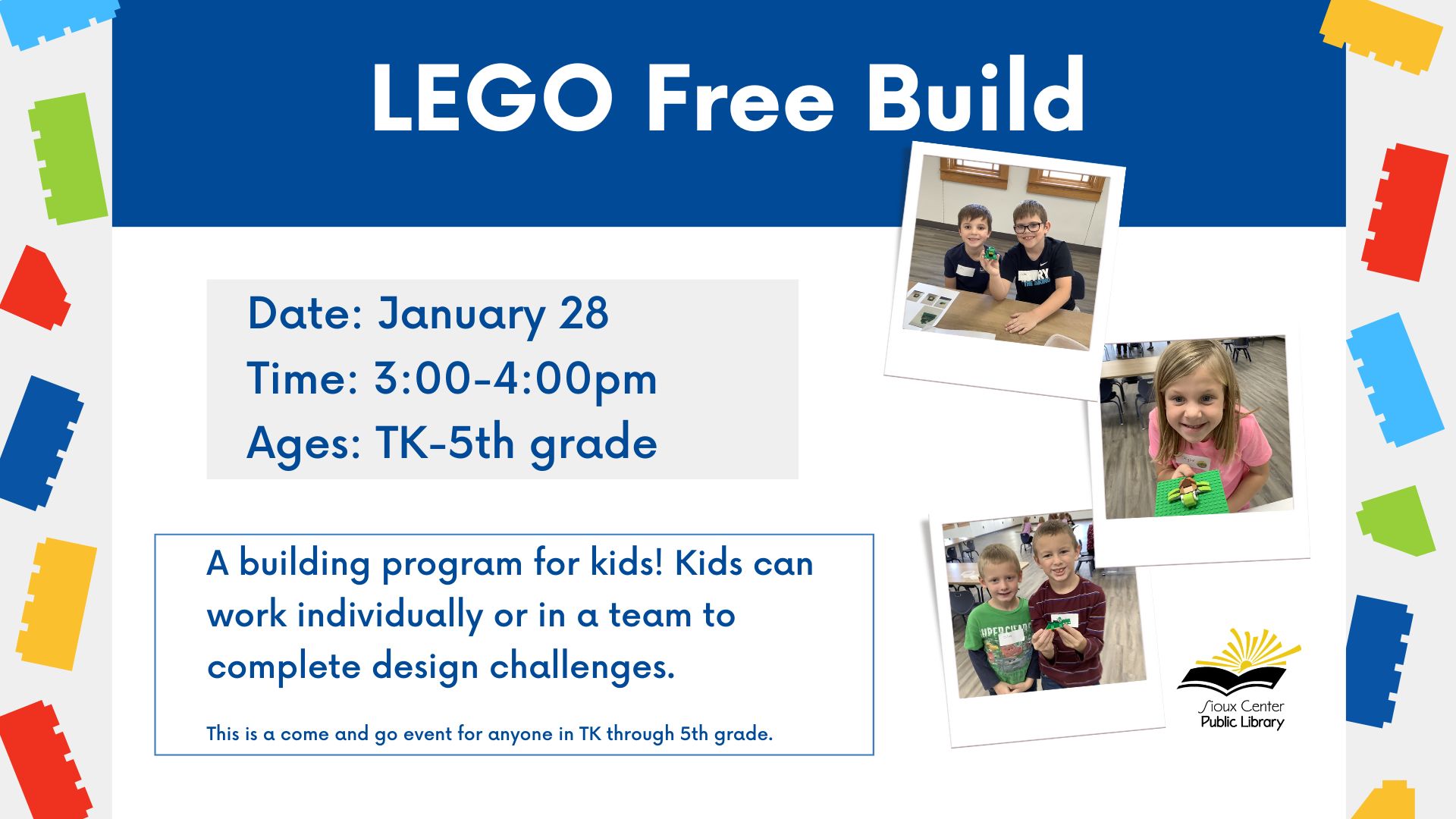 LEGO Free Build

Date: January 28
Time: 3:00-4:00pm
Ages: TK-5th grade

A building program for kids! Kids can work individually or in a team to complete design challenges.

This is a come and go event for anyone in TK through 5th grade.

Sioux Center Public Library